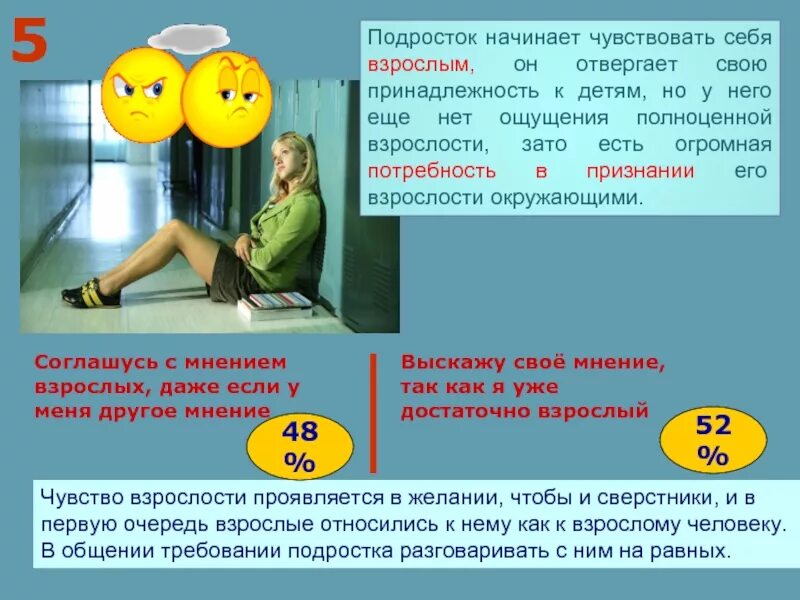 5

Подросток начинает чувствовать себя взрослым, он отвергает свою принадлежность к детям, но у него еще нет ощущения полноценной взрослости, зато есть огромная потребность в признании его взрослости окружающими.

Соглашусь с мнением взрослых, даже если у меня другое мнение

48 %

Выскажу своё мнение, так как я уже достаточно взрослый

52 %

Чувство взрослости проявляется в желании, чтобы и сверстники, и в первую очередь взрослые относились к нему как к взрослому человеку. В общении требовании подростка разговаривать с ним на равных.